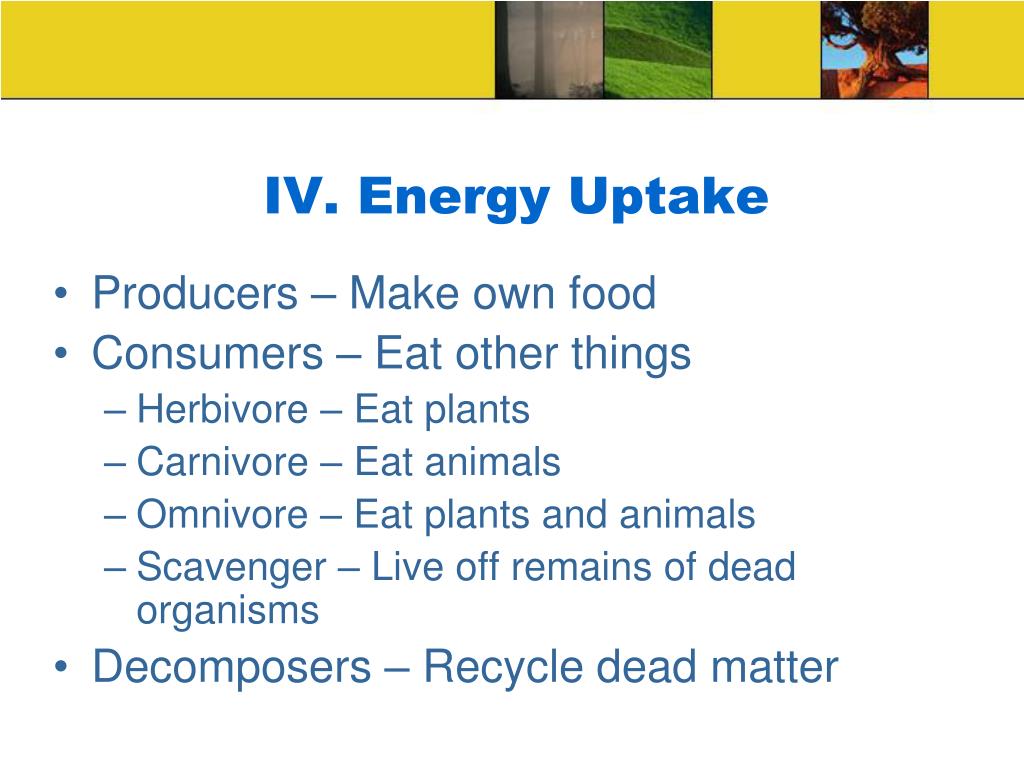 IV. Energy Uptake

• Producers – Make own food
• Consumers – Eat other things
– Herbivore – Eat plants
– Carnivore – Eat animals
– Omnivore – Eat plants and animals
– Scavenger – Live off remains of dead organisms
• Decomposers – Recycle dead matter